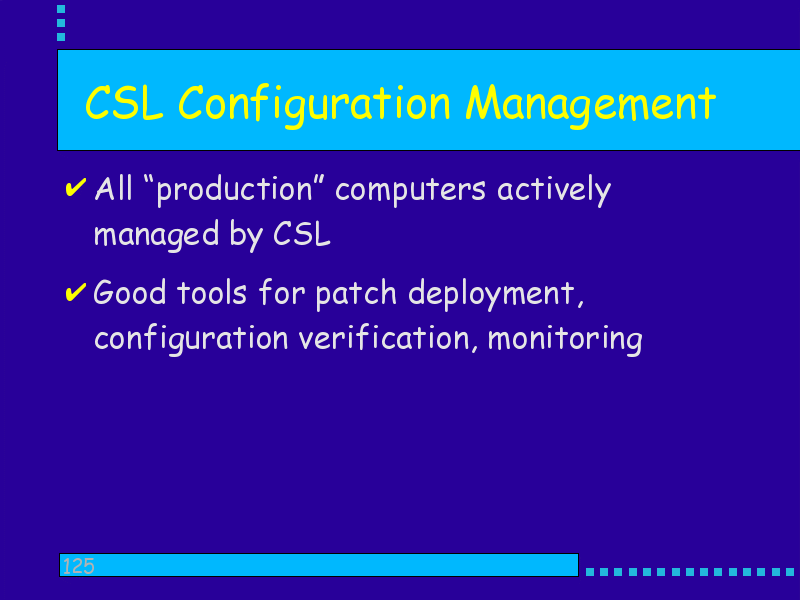 CSL Configuration Management

✔ All “production” computers actively managed by CSL

✔ Good tools for patch deployment, configuration verification, monitoring

125